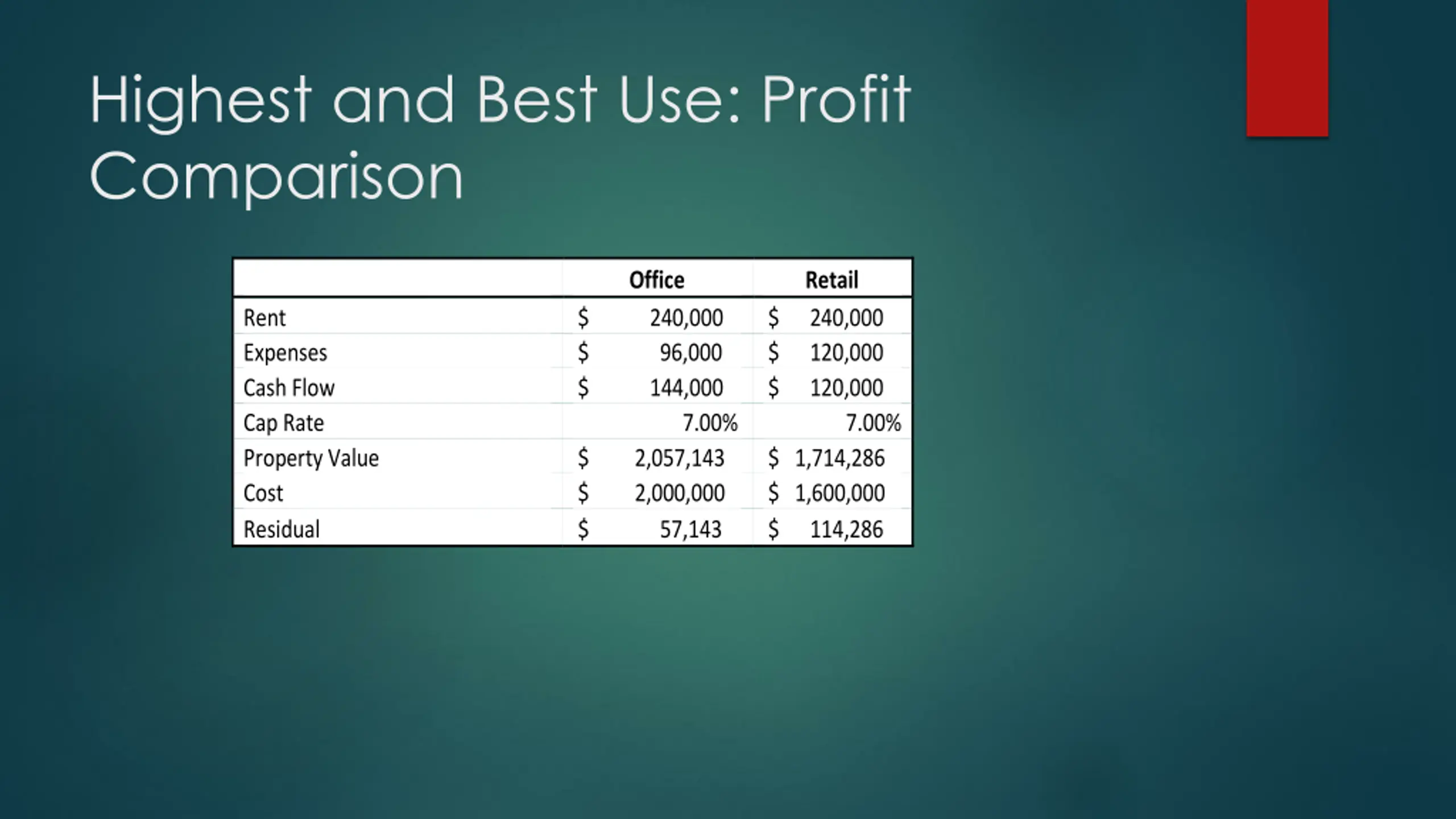 Highest and Best Use: Profit Comparison

|  | Office | Retail |
|---|---|---|
| Rent | \$ 240,000 | \$ 240,000 |
| Expenses | \$ 96,000 | \$ 120,000 |
| Cash Flow | \$ 144,000 | \$ 120,000 |
| Cap Rate | 7.00% | 7.00% |
| Property Value | \$ 2,057,143 | \$ 1,714,286 |
| Cost | \$ 2,000,000 | \$ 1,600,000 |
| Residual | \$ 57,143 | \$ 114,286 |